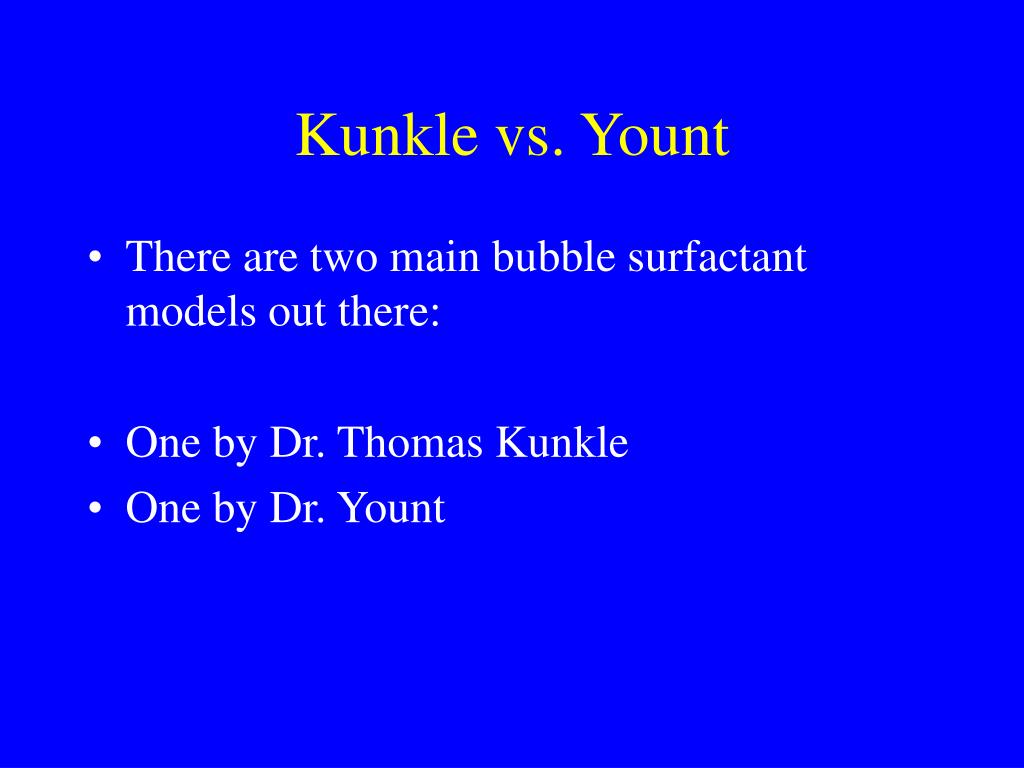 Kunkle vs. Yount

• There are two main bubble surfactant models out there:

• One by Dr. Thomas Kunkle
• One by Dr. Yount